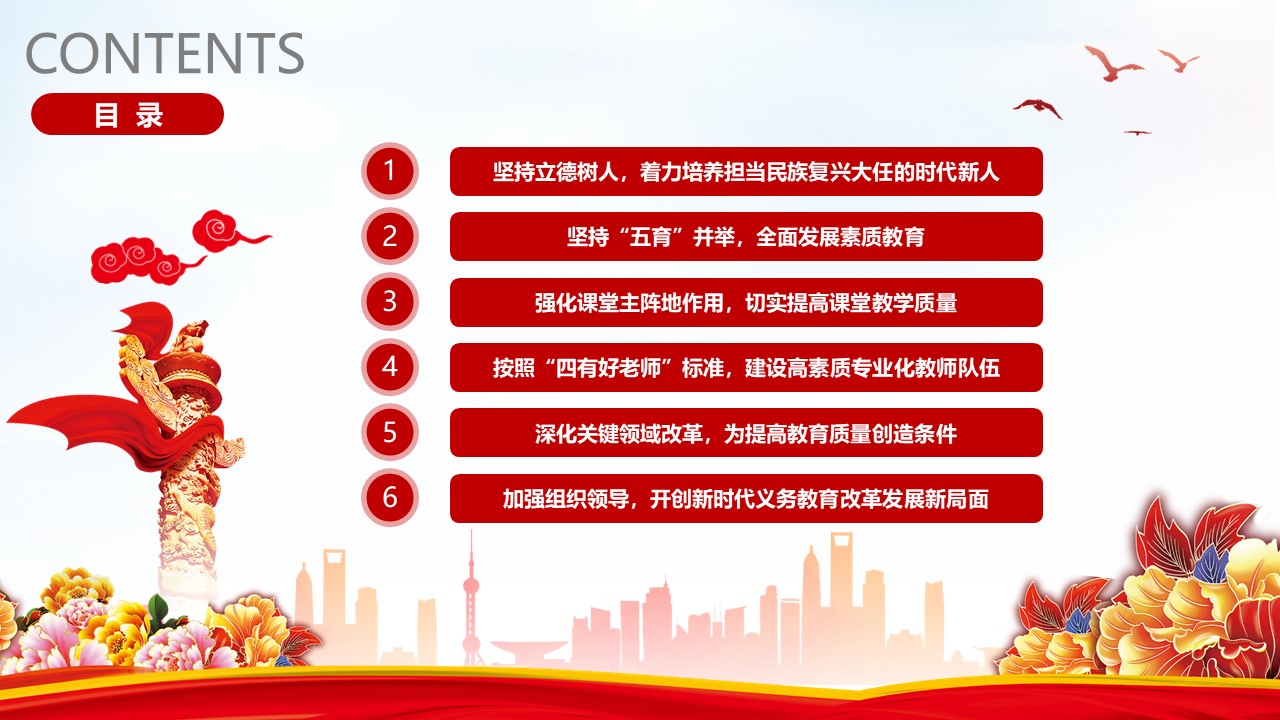 CONTENTS

目 录

1 坚持立德树人，着力培养担当民族复兴大任的时代新人

2 坚持“五育”并举，全面发展素质教育

3 强化课堂主阵地作用，切实提高课堂教学质量

4 按照“四有好老师”标准，建设高素质专业化教师队伍

5 深化关键领域改革，为提高教育质量创造条件

6 加强组织领导，开创新时代义务教育改革发展新局面